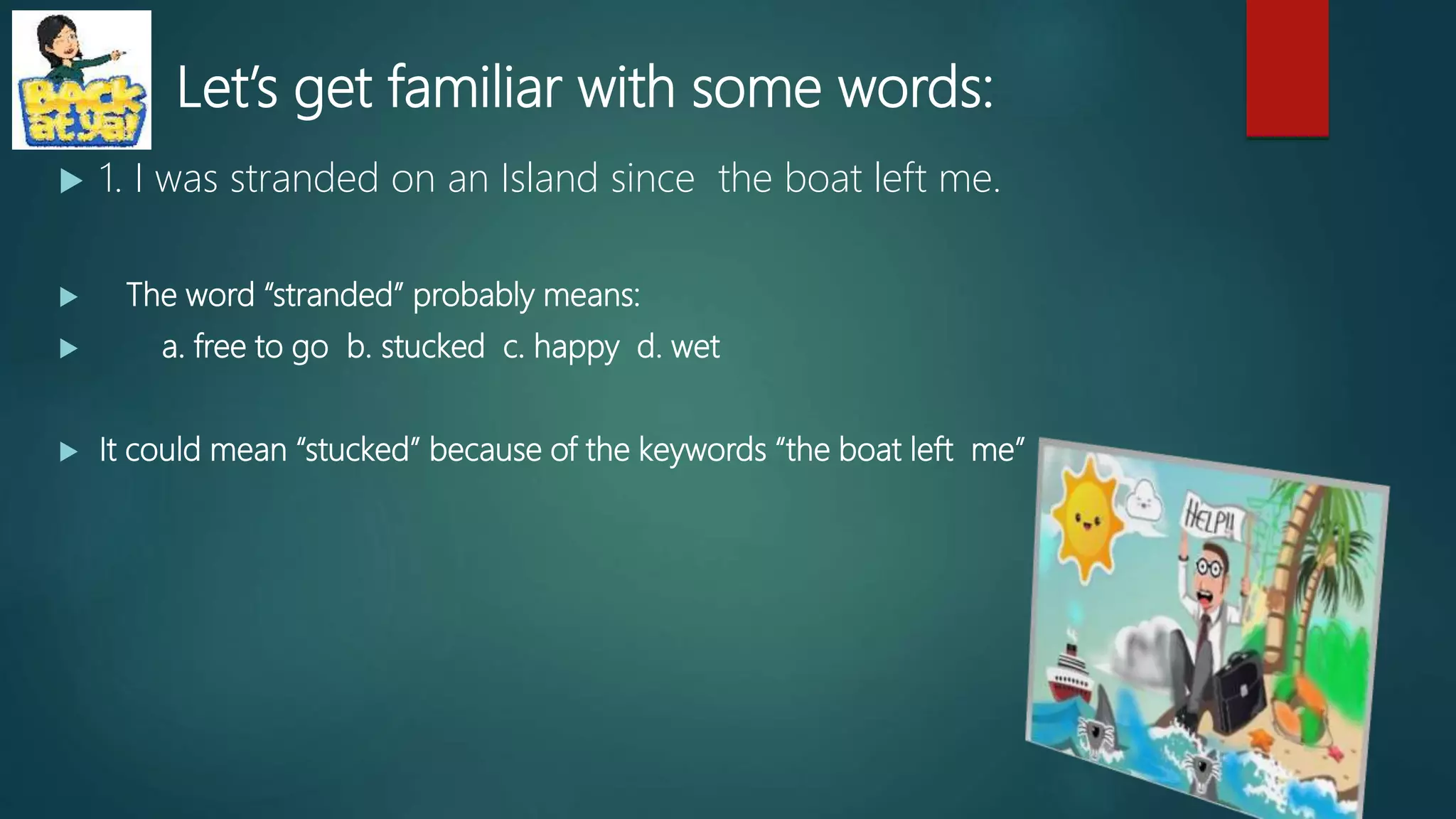 BACK at ya!

Let's get familiar with some words:

1. I was stranded on an Island since the boat left me.

The word "stranded" probably means:

a. free to go b. stucked c. happy d. wet

It could mean "stucked" because of the keywords "the boat left me"

HELP!!